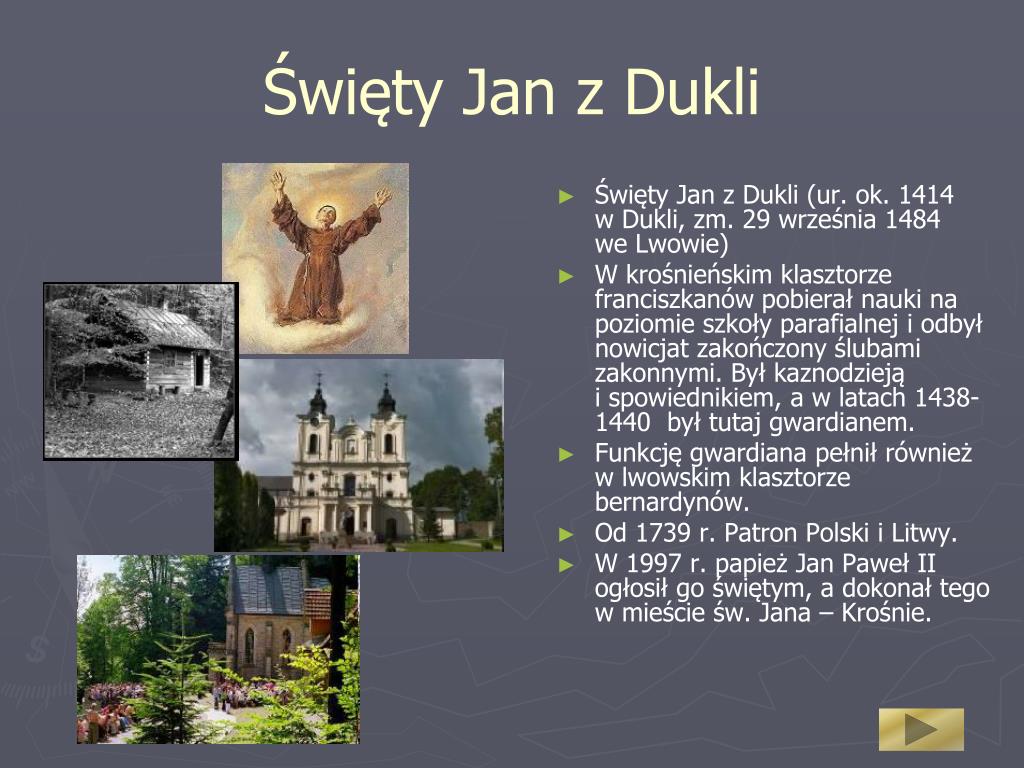 Święty Jan z Dukli

► Święty Jan z Dukli (ur. ok. 1414 w Dukli, zm. 29 września 1484 we Lwowie)
► W krośnieńskim klasztorze franciszkanów pobierał nauki na poziomie szkoły parafialnej i odbył nowicjat zakończony ślubami zakonnymi. Był kaznodzieją i spowiednikiem, a w latach 1438-1440 był tutaj gwardianem.
► Funkcję gwardiana pełnił również w lwowskim klasztorze bernardynów.
► Od 1739 r. Patron Polski i Litwy.
► W 1997 r. papież Jan Paweł II ogłosił go świętym, a dokonał tego w mieście św. Jana – Krośnie.